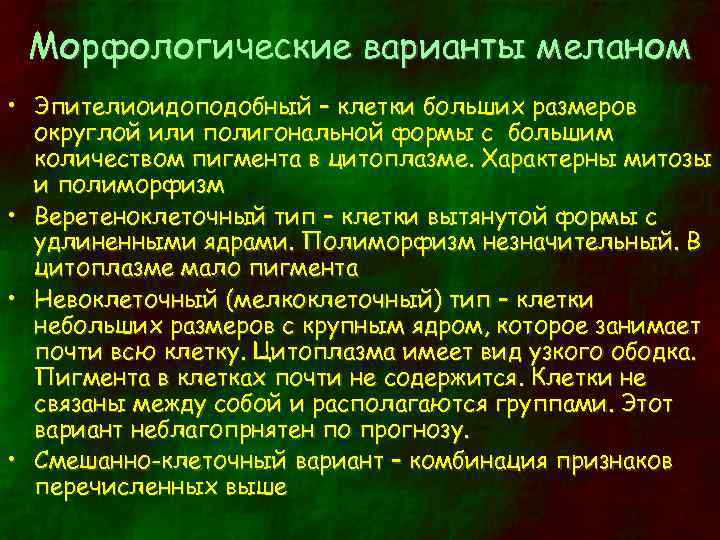 Морфологические варианты меланом

• Эпителиоидоподобный – клетки больших размеров округлой или полигональной формы с большим количеством пигмента в цитоплазме. Характерны митозы и полиморфизм

• Веретеноклеточный тип – клетки вытянутой формы с удлиненными ядрами. Полиморфизм незначительный. В цитоплазме мало пигмента

• Невоклеточный (мелкоклеточный) тип – клетки небольших размеров с крупным ядром, которое занимает почти всю клетку. Цитоплазма имеет вид узкого ободка. Пигмента в клетках почти не содержится. Клетки не связаны между собой и располагаются группами. Этот вариант неблагопрнятен по прогнозу.

• Смешанно-клеточный вариант – комбинация признаков перечисленных выше